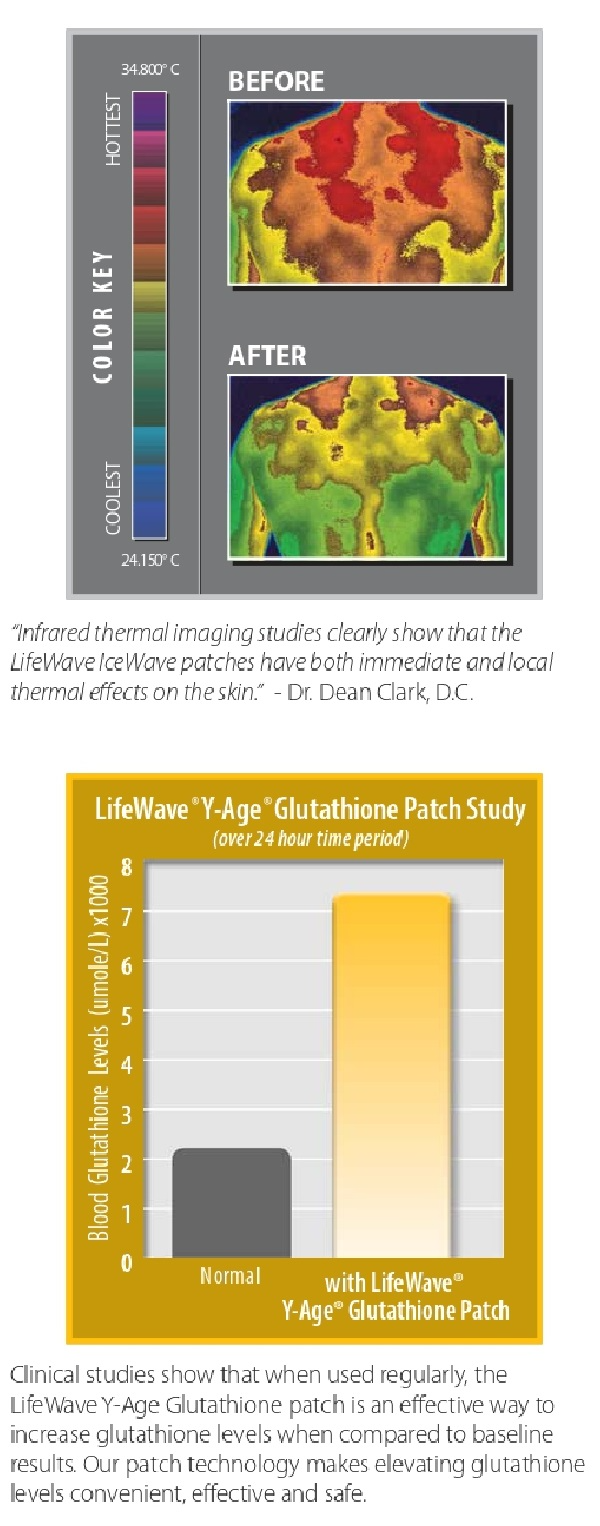 34.800° C

HOTTEST

COLOR KEY

COOLEST

24.150° C

BEFORE

AFTER

"Infrared thermal imaging studies clearly show that the LifeWave IceWave patches have both immediate and local thermal effects on the skin." - Dr. Dean Clark, D.C.

LifeWave® Y-Age® Glutathione Patch Study

(over 24 hour time period)

Blood Glutathione Levels (umole/L) x1000

8
7
6
5
4
3
2
1
0

Normal

with LifeWave® Y-Age® Glutathione Patch

Clinical studies show that when used regularly, the LifeWave Y-Age Glutathione patch is an effective way to increase glutathione levels when compared to baseline results. Our patch technology makes elevating glutathione levels convenient, effective and safe.